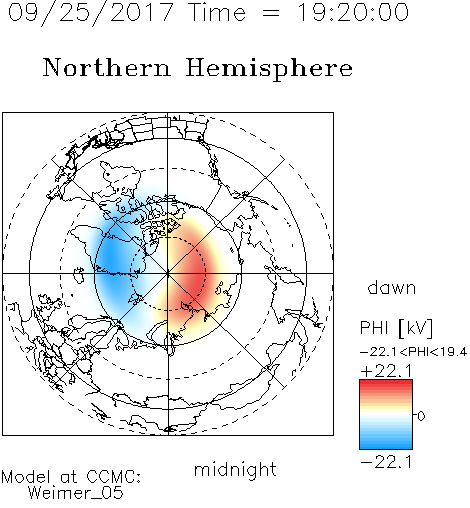 09/25/2017 Time = 19:20:00

Northern Hemisphere

dawn

PHI [kV]

−22.1<PHI<19.4

+22.1

0

−22.1

midnight

Model at CCMC:
Weimer_05